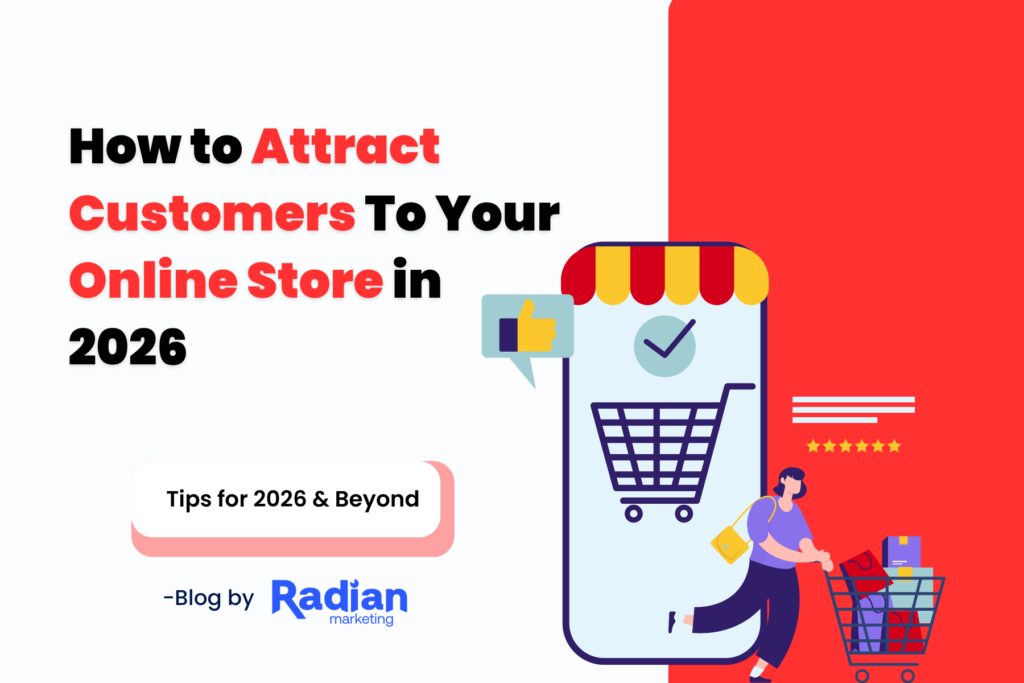 How to Attract Customers To Your Online Store in 2026

Tips for 2026 & Beyond

-Blog by Radian marketing